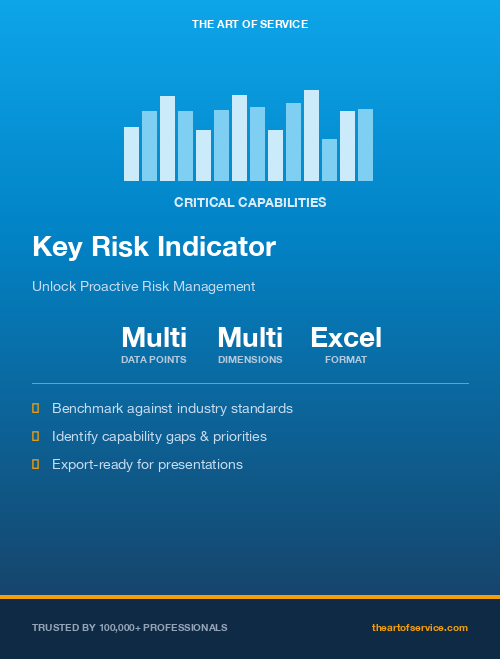 THE ART OF SERVICE

CRITICAL CAPABILITIES

Key Risk Indicator

Unlock Proactive Risk Management

Multi
DATA POINTS

Multi
DIMENSIONS

Excel
FORMAT

Benchmark against industry standards

Identify capability gaps & priorities

Export-ready for presentations

TRUSTED BY 100,000+ PROFESSIONALS

theartofservice.com